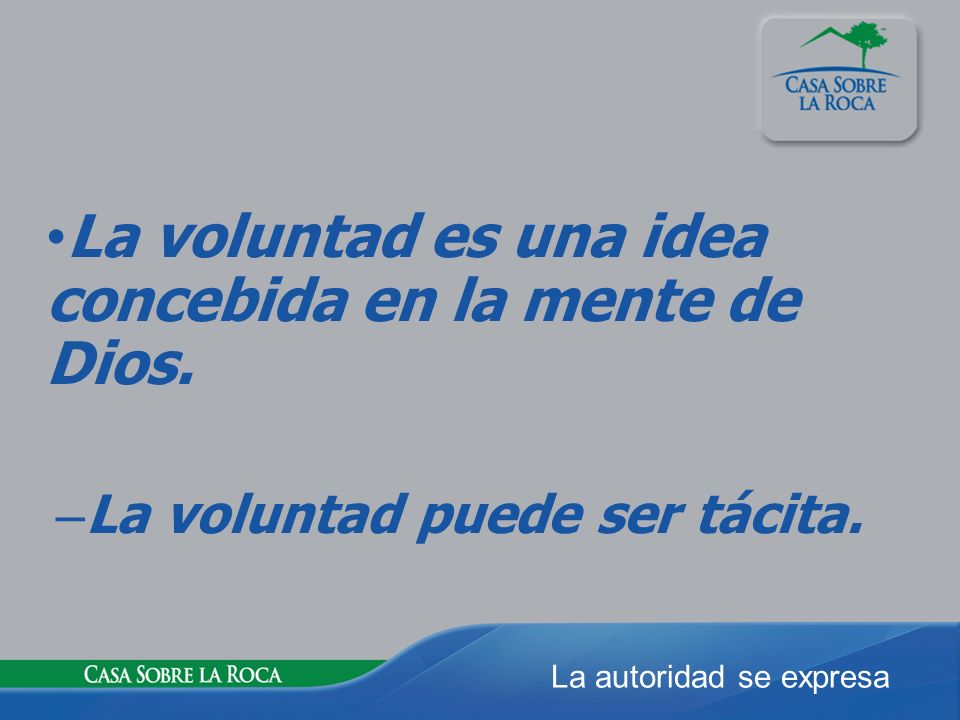 CASA SOBRE LA ROCA

•La voluntad es una idea concebida en la mente de Dios.

–La voluntad puede ser tácita.

CASA SOBRE LA ROCA

La autoridad se expresa